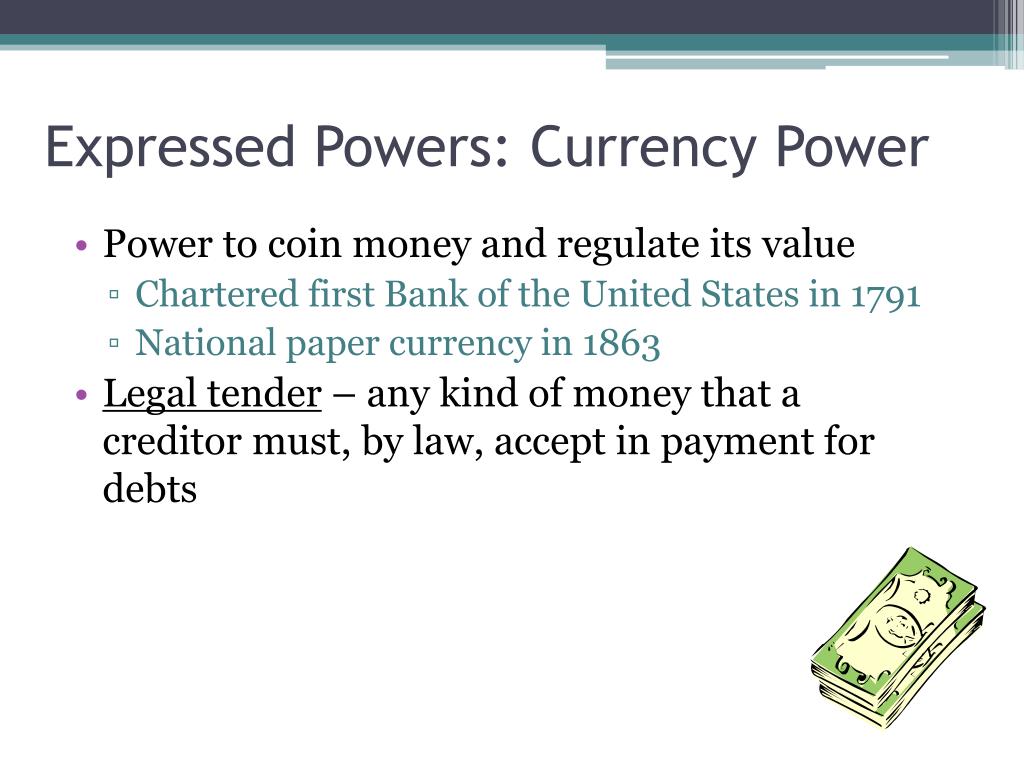 Expressed Powers: Currency Power

• Power to coin money and regulate its value
▫ Chartered first Bank of the United States in 1791
▫ National paper currency in 1863
• Legal tender – any kind of money that a creditor must, by law, accept in payment for debts